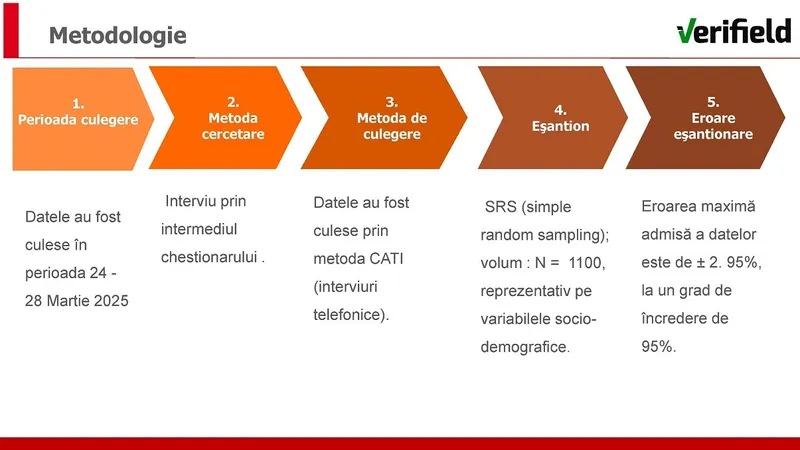 Metodologie

Verifield

1.
Perioada culegere

2.
Metoda cercetare

3.
Metoda de culegere

4.
Eşantion

5.
Eroare eşantionare

Datele au fost culese în perioada 24 - 28 Martie 2025

Interviu prin intermediul chestionarului .

Datele au fost culese prin metoda CATI (interviuri telefonice).

SRS (simple random sampling); volum : N = 1100, reprezentativ pe variabilele socio-demografice.

Eroarea maximă admisă a datelor este de ± 2. 95%, la un grad de încredere de 95%.